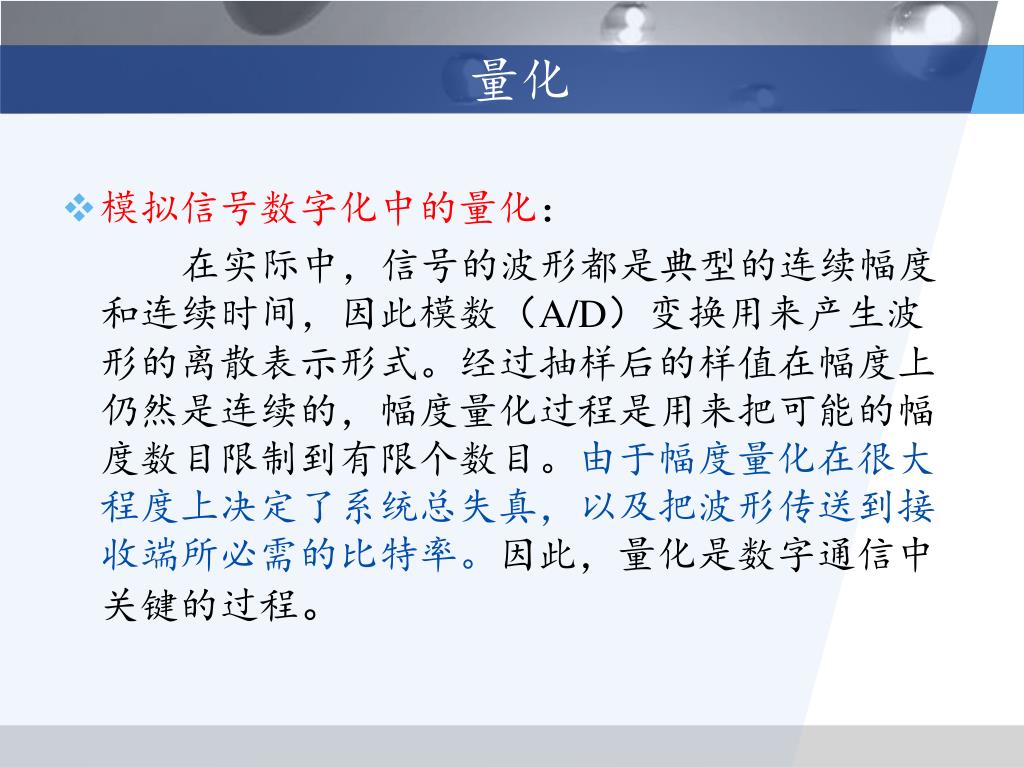 量化

❖模拟信号数字化中的量化：

在实际中，信号的波形都是典型的连续幅度和连续时间，因此模数（A/D）变换用来产生波形的离散表示形式。经过抽样后的样值在幅度上仍然是连续的，幅度量化过程是用来把可能的幅度数目限制到有限个数目。由于幅度量化在很大程度上决定了系统总失真，以及把波形传送到接收端所必需的比特率。因此，量化是数字通信中关键的过程。